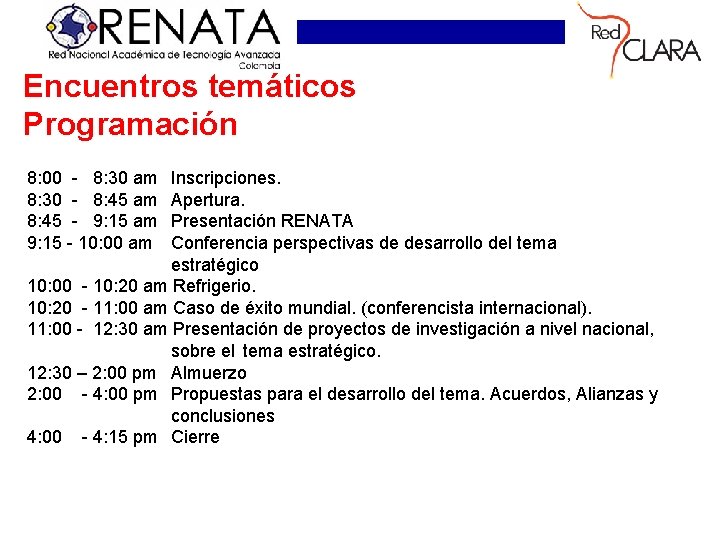 RENATA
Red Nacional Académica de Tecnología Avanzada
Colombia

Red CLARA

Encuentros temáticos
Programación

8:00 - 8:30 am Inscripciones.
8:30 - 8:45 am Apertura.
8:45 - 9:15 am Presentación RENATA
9:15 - 10:00 am Conferencia perspectivas de desarrollo del tema estratégico
10:00 - 10:20 am Refrigerio.
10:20 - 11:00 am Caso de éxito mundial. (conferencista internacional).
11:00 - 12:30 am Presentación de proyectos de investigación a nivel nacional, sobre el tema estratégico.
12:30 – 2:00 pm Almuerzo
2:00 - 4:00 pm Propuestas para el desarrollo del tema. Acuerdos, Alianzas y conclusiones
4:00 - 4:15 pm Cierre